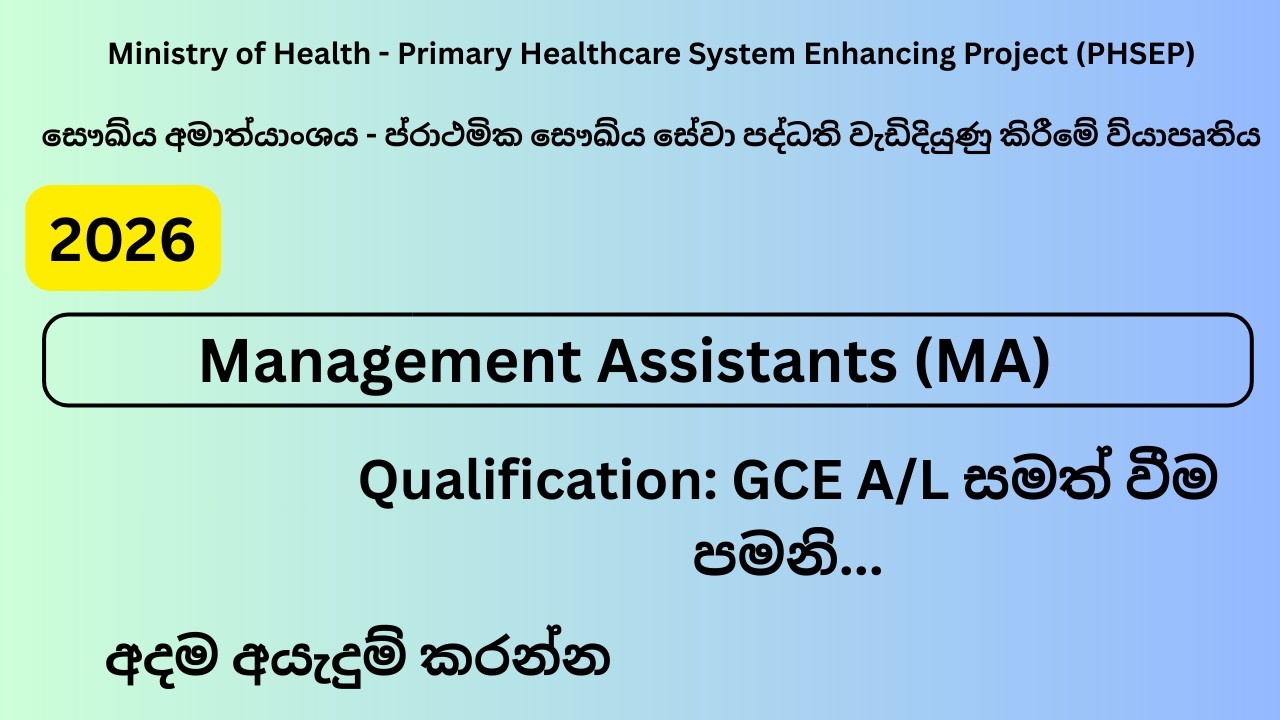 Ministry of Health - Primary Healthcare System Enhancing Project (PHSEP)

සෞඛ්‍ය අමාත්‍යාංශය - ප්‍රාථමික සෞඛ්‍ය සේවා පද්ධති වැඩිදියුණු කිරීමේ ව්‍යාපෘතිය

2026

Management Assistants (MA)

Qualification: GCE A/L සමත් වීම පමනි...

අදම අයැදුම් කරන්න